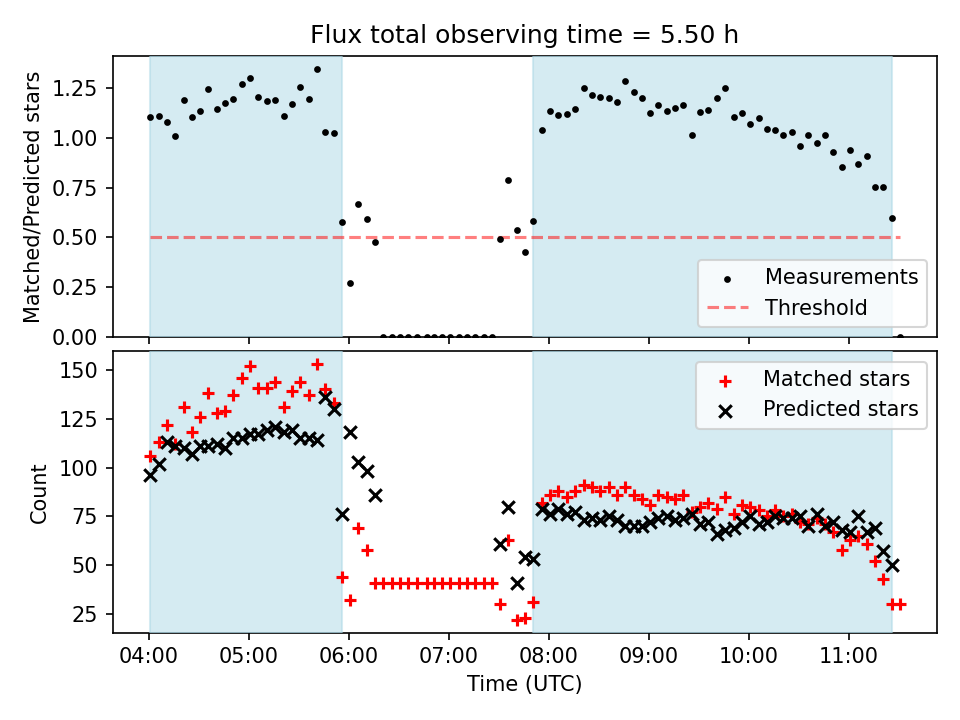 Flux total observing time = 5.50 h

Matched/Predicted stars

1.25
1.00
0.75
0.50
0.25
0.00

Measurements
Threshold

Count

150
125
100
75
50
25

Matched stars
Predicted stars

04:00
05:00
06:00
07:00
08:00
09:00
10:00
11:00

Time (UTC)